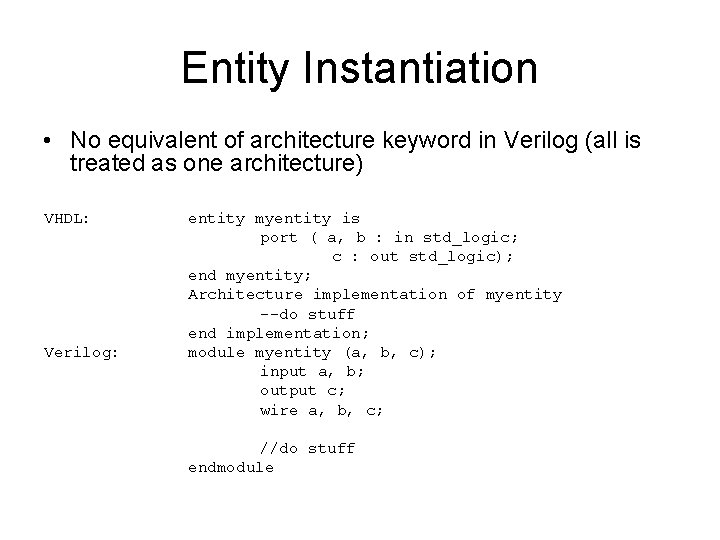 Entity Instantiation

• No equivalent of architecture keyword in Verilog (all is treated as one architecture)

VHDL:
entity myentity is
port ( a, b : in std_logic;
c : out std_logic);
end myentity;
Architecture implementation of myentity
--do stuff
end implementation;

Verilog:
module myentity (a, b, c);
input a, b;
output c;
wire a, b, c;

//do stuff
endmodule